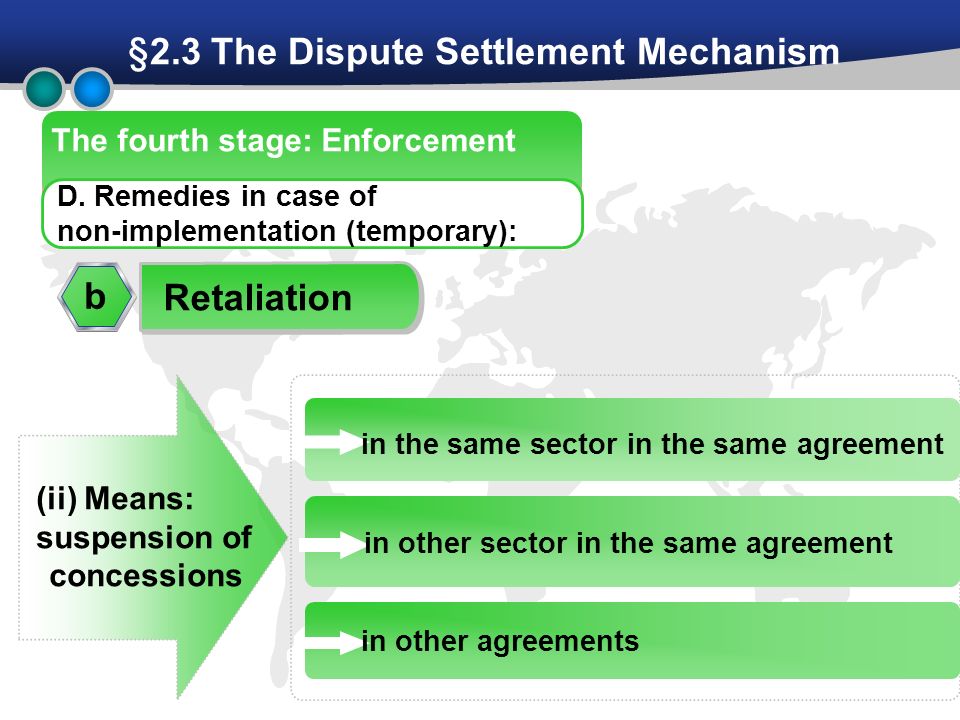 §2.3 The Dispute Settlement Mechanism

The fourth stage: Enforcement

D. Remedies in case of non-implementation (temporary):

b

Retaliation

(ii) Means: suspension of concessions

in the same sector in the same agreement

in other sector in the same agreement

in other agreements